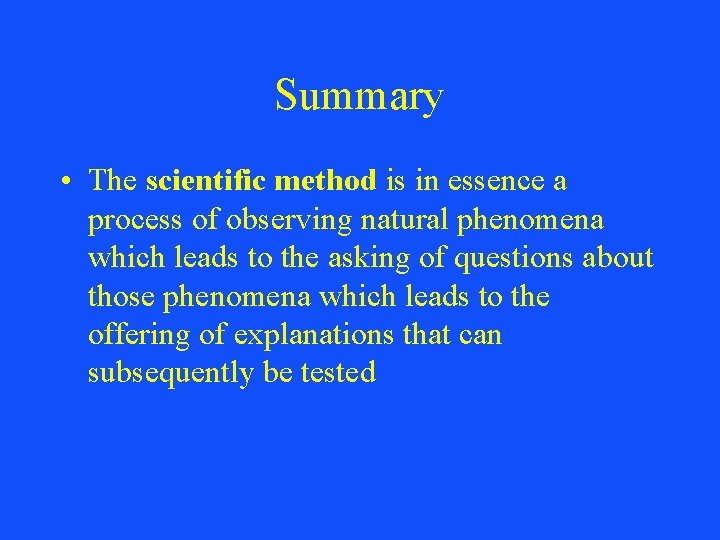 Summary

• The scientific method is in essence a process of observing natural phenomena which leads to the asking of questions about those phenomena which leads to the offering of explanations that can subsequently be tested